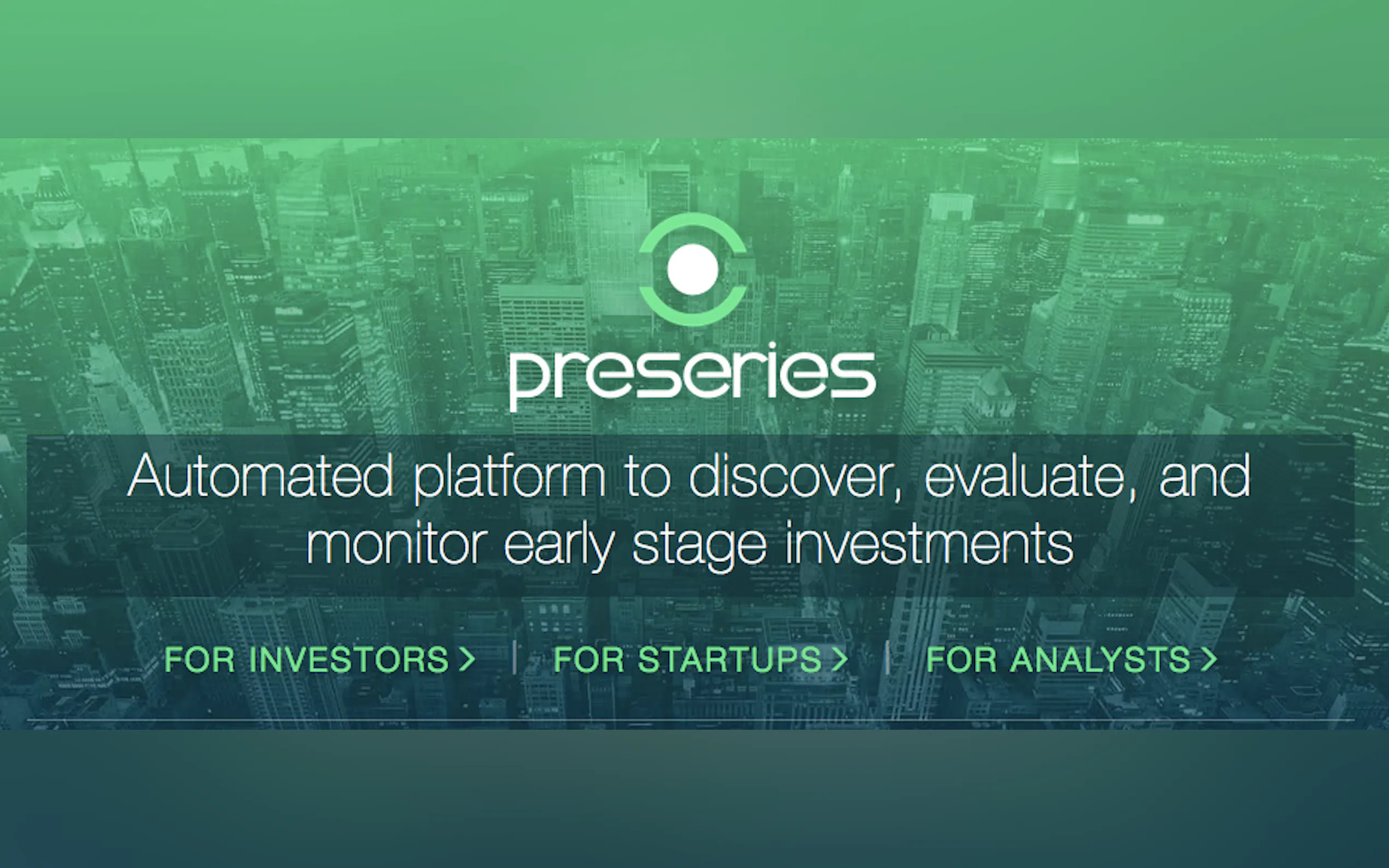 preseries

Automated platform to discover, evaluate, and monitor early stage investments

FOR INVESTORS > | FOR STARTUPS > | FOR ANALYSTS >